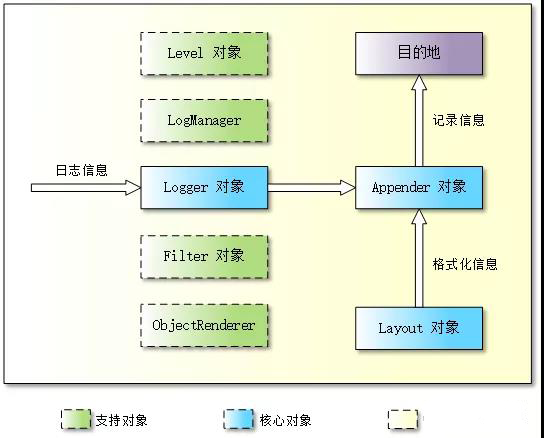 Level 对象

目的地

LogManager

记录信息

日志信息

Logger 对象

Appender 对象

Filter 对象

格式化信息

ObjectRenderer

Layout 对象

支持对象

核心对象